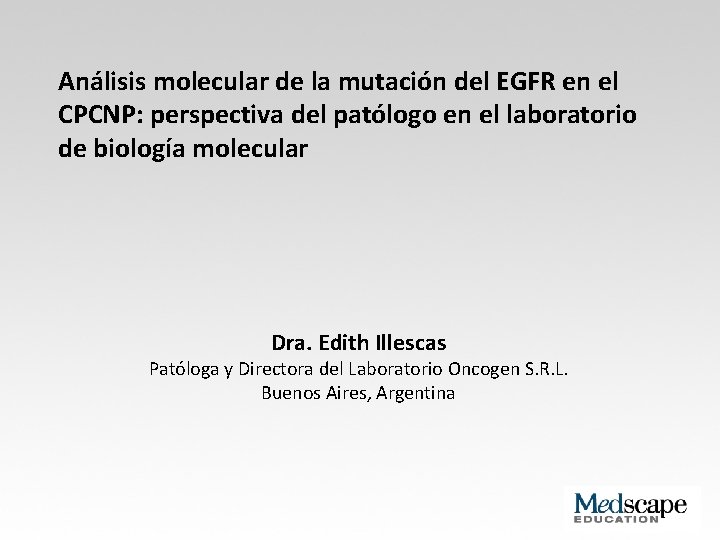 Análisis molecular de la mutación del EGFR en el CPCNP: perspectiva del patólogo en el laboratorio de biología molecular

Dra. Edith Illescas
Patóloga y Directora del Laboratorio Oncogen S.R.L.
Buenos Aires, Argentina

Medscape
EDUCATION